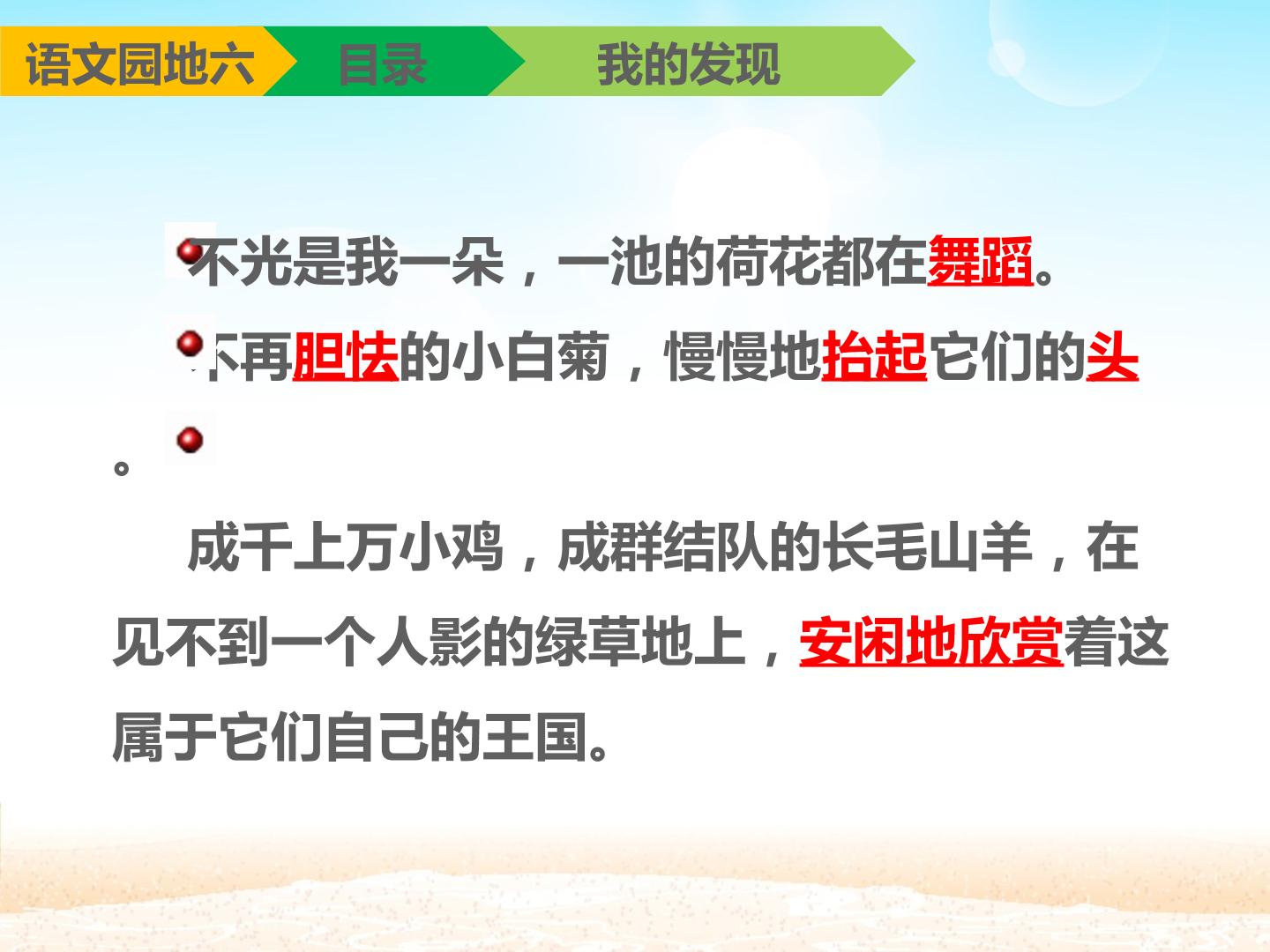 语文园地六 目录 我的发现

不光是我一朵，一池的荷花都在舞蹈。

不再胆怯的小白菊，慢慢地抬起它们的头。

成千上万小鸡，成群结队的长毛山羊，在见不到一个人影的绿草地上，安闲地欣赏着这属于它们自己的王国。